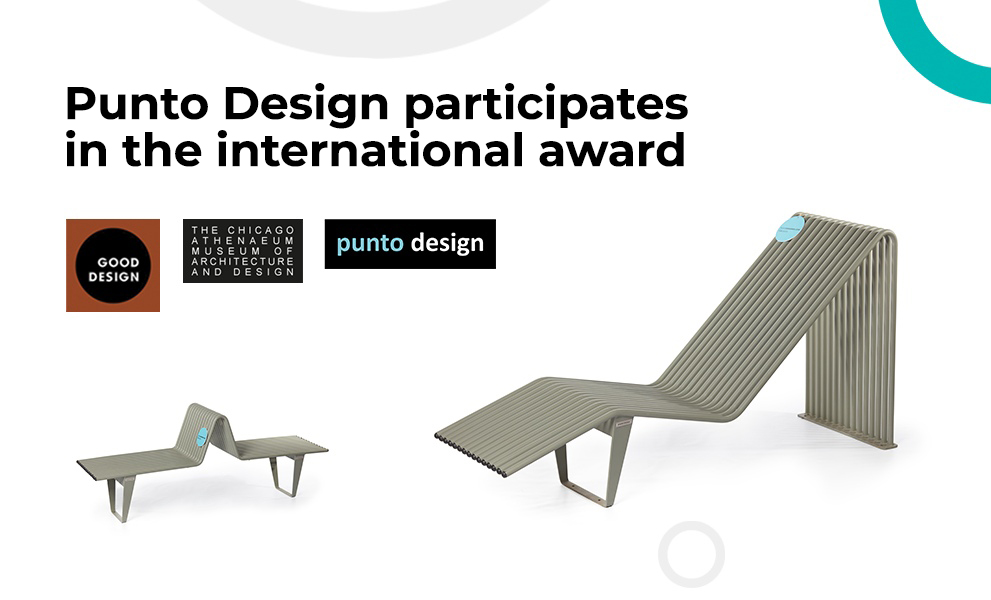 Punto Design participates in the international award

GOOD DESIGN

THE CHICAGO ATHENAEUM MUSEUM OF ARCHITECTURE AND DESIGN

punto design